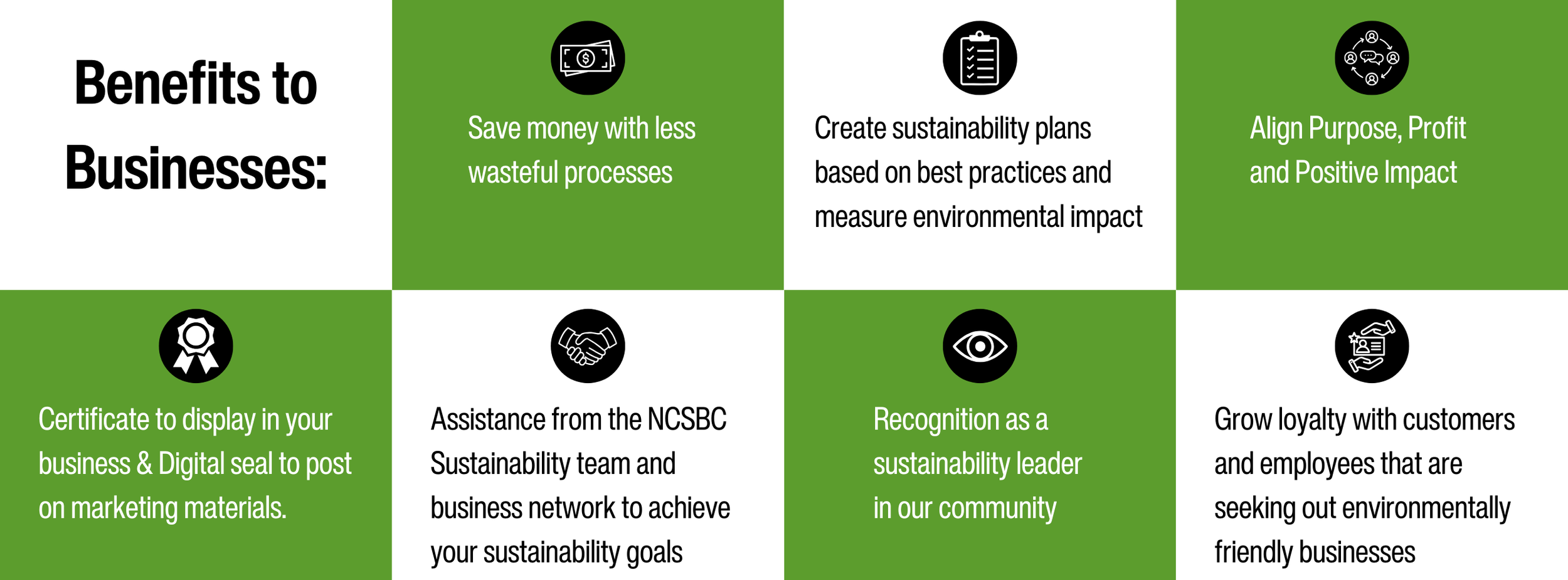 Benefits to Businesses:

Save money with less wasteful processes

Create sustainability plans based on best practices and measure environmental impact

Align Purpose, Profit and Positive Impact

Certificate to display in your business & Digital seal to post on marketing materials.

Assistance from the NCSBC Sustainability team and business network to achieve your sustainability goals

Recognition as a sustainability leader in our community

Grow loyalty with customers and employees that are seeking out environmentally friendly businesses